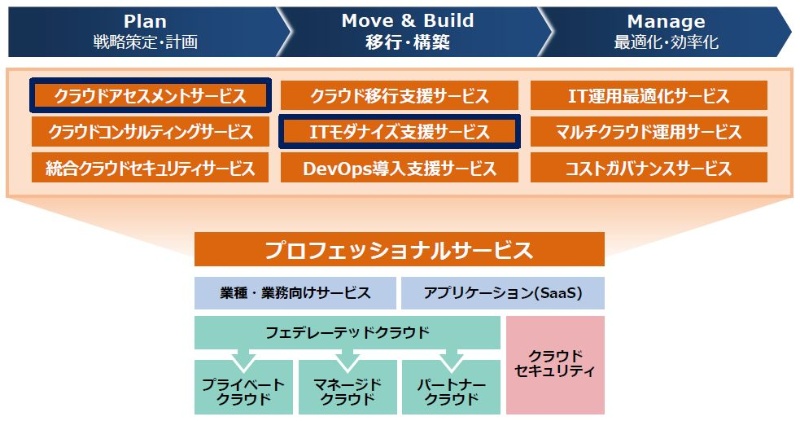 Plan
戦略策定・計画

Move & Build
移行・構築

Manage
最適化・効率化

クラウドアセスメントサービス
クラウドコンサルティングサービス
統合クラウドセキュリティサービス

クラウド移行支援サービス
ITモダナイズ支援サービス
DevOps導入支援サービス

IT運用最適化サービス
マルチクラウド運用サービス
コストガバナンスサービス

プロフェッショナルサービス

業種・業務向けサービス
アプリケーション(SaaS)

フェデレーテッドクラウド

プライベートクラウド
マネージドクラウド
パートナークラウド

クラウドセキュリティ